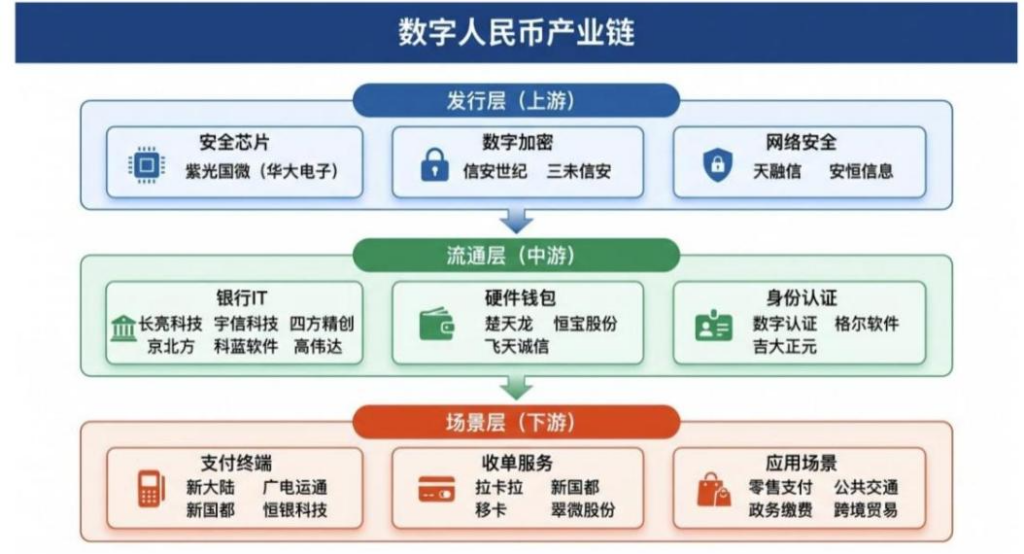 数字人民币产业链

发行层（上游）

安全芯片
紫光国微（华大电子）

数字加密
信安世纪　三未信安

网络安全
天融信　安恒信息

流通层（中游）

银行IT
长亮科技　宇信科技　四方精创
京北方　科蓝软件　高伟达

硬件钱包
楚天龙　恒宝股份
飞天诚信

身份认证
数字认证　格尔软件
吉大正元

场景层（下游）

支付终端
新大陆　广电运通
新国都　恒银科技

收单服务
拉卡拉　新国都
移卡　翠微股份

应用场景
零售支付　公共交通
政务缴费　跨境贸易